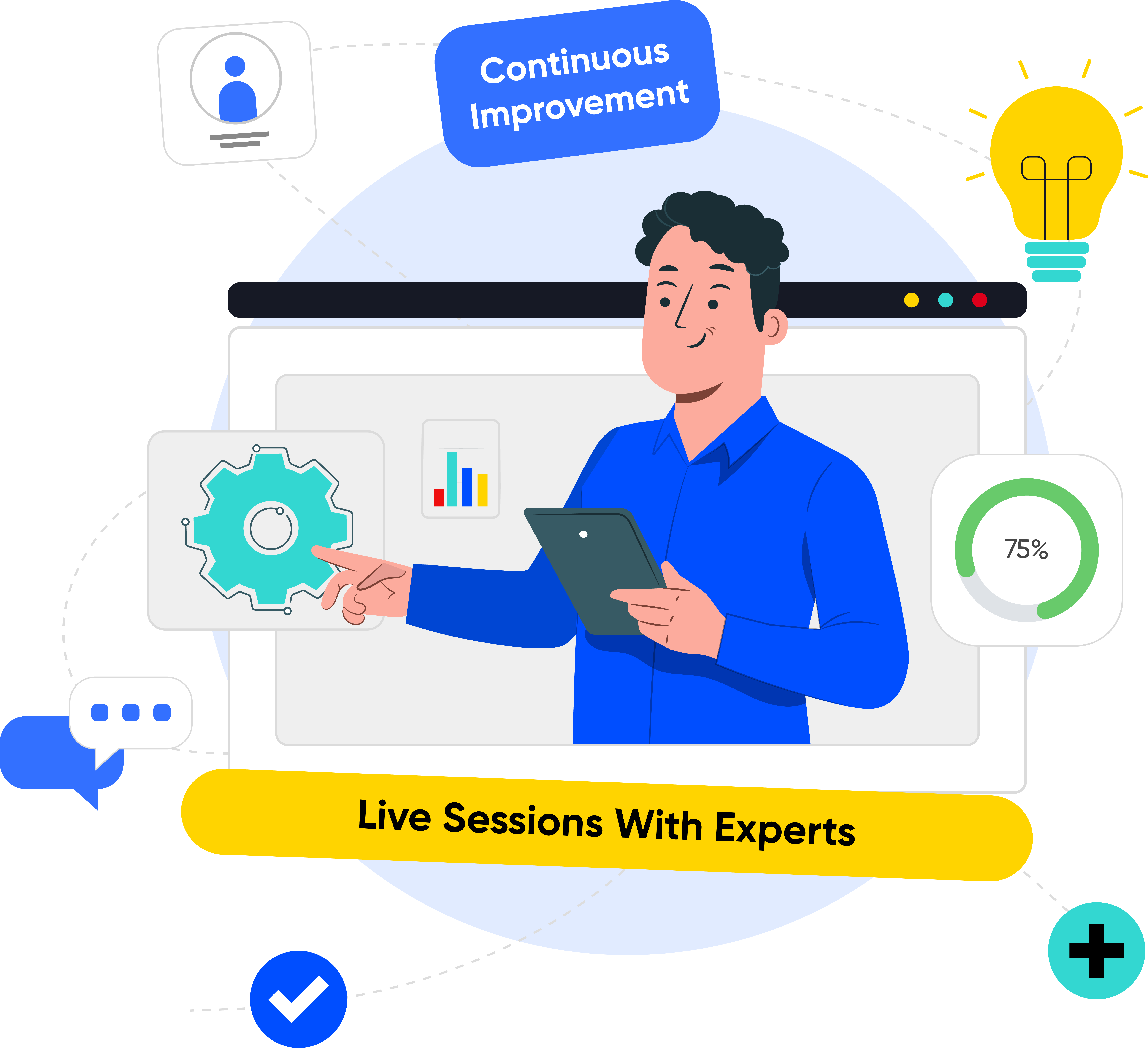 Continuous Improvement

75%

Live Sessions With Experts